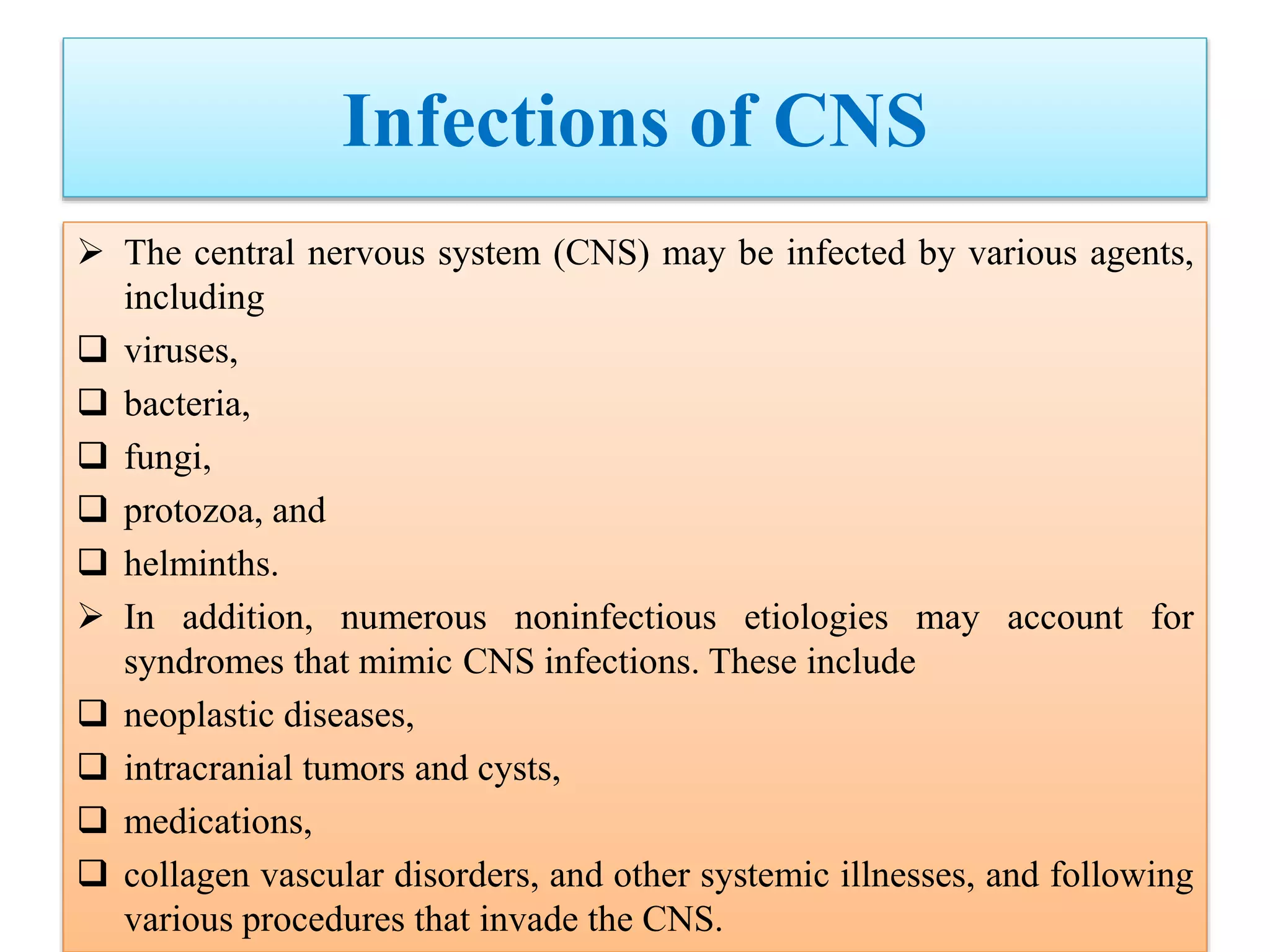 Infections of CNS

➢ The central nervous system (CNS) may be infected by various agents, including

❑ viruses,

❑ bacteria,

❑ fungi,

❑ protozoa, and

❑ helminths.

➢ In addition, numerous noninfectious etiologies may account for syndromes that mimic CNS infections. These include

❑ neoplastic diseases,

❑ intracranial tumors and cysts,

❑ medications,

❑ collagen vascular disorders, and other systemic illnesses, and following various procedures that invade the CNS.